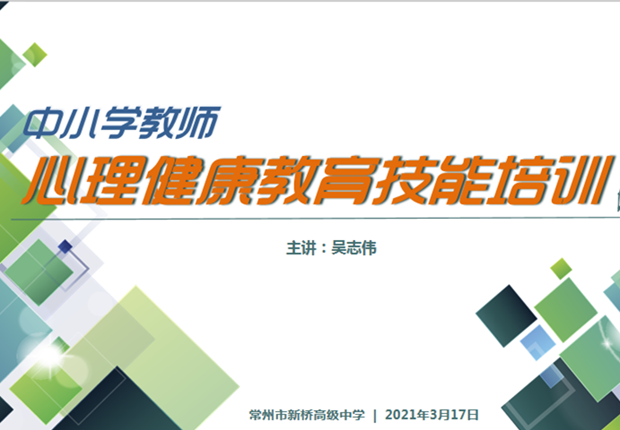 中小学教师
心理健康教育技能培训

主讲：吴志伟

常州市新桥高级中学 | 2021年3月17日